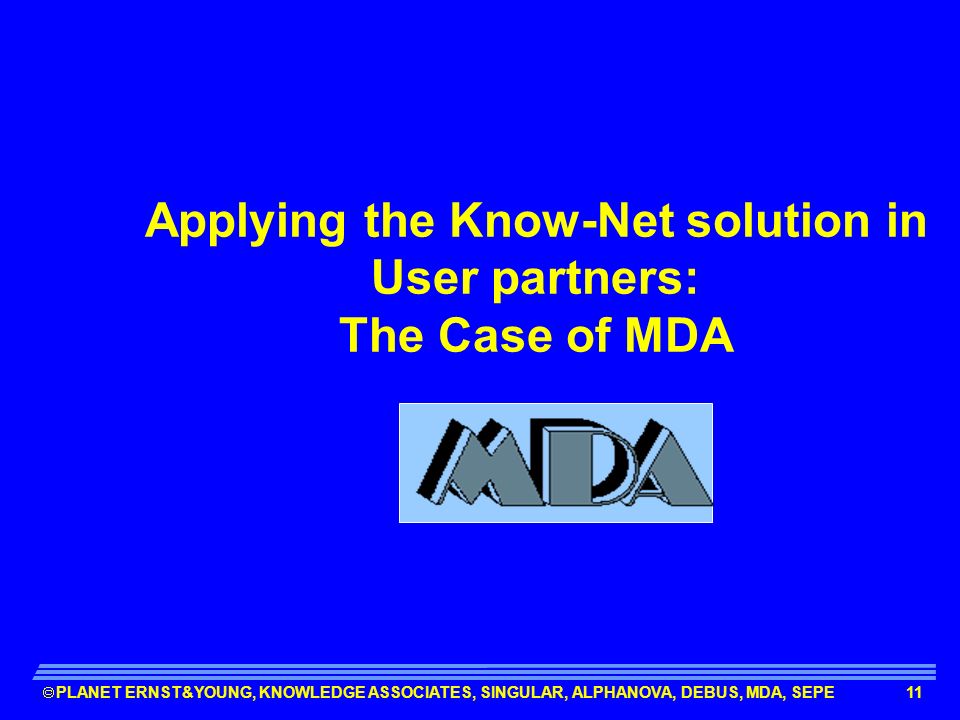 Applying the Know-Net solution in User partners:
The Case of MDA

MDA

© PLANET ERNST&YOUNG, KNOWLEDGE ASSOCIATES, SINGULAR, ALPHANOVA, DEBUS, MDA, SEPE 11